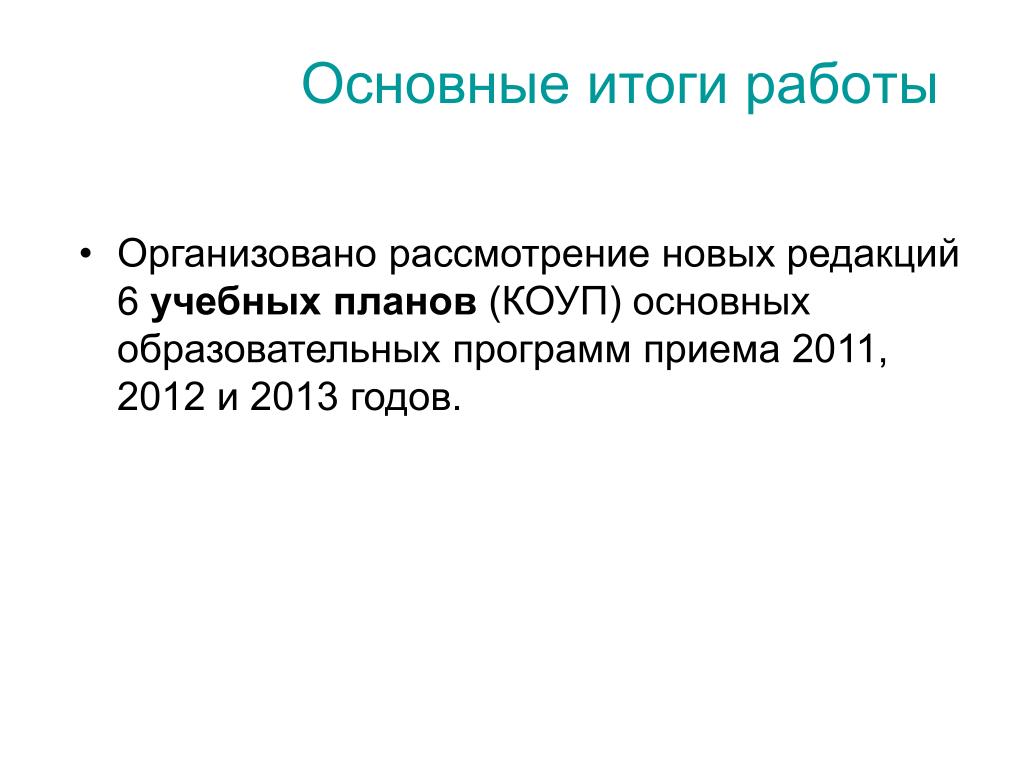 Основные итоги работы

• Организовано рассмотрение новых редакций 6 учебных планов (КОУП) основных образовательных программ приема 2011, 2012 и 2013 годов.